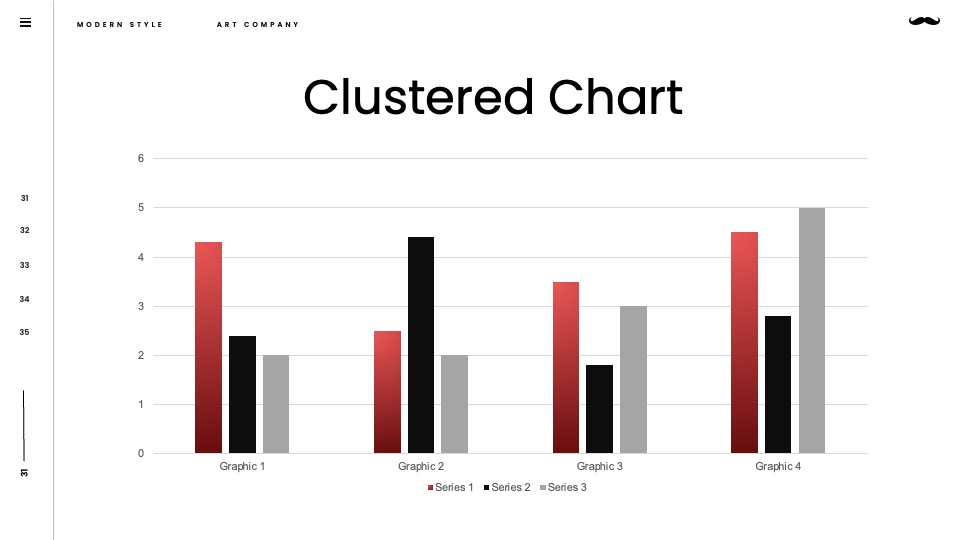 MODERN STYLE ART COMPANY

Clustered Chart

31
32
33
34
35

31

6
5
4
3
2
1
0

Graphic 1 Graphic 2 Graphic 3 Graphic 4

Series 1 Series 2 Series 3